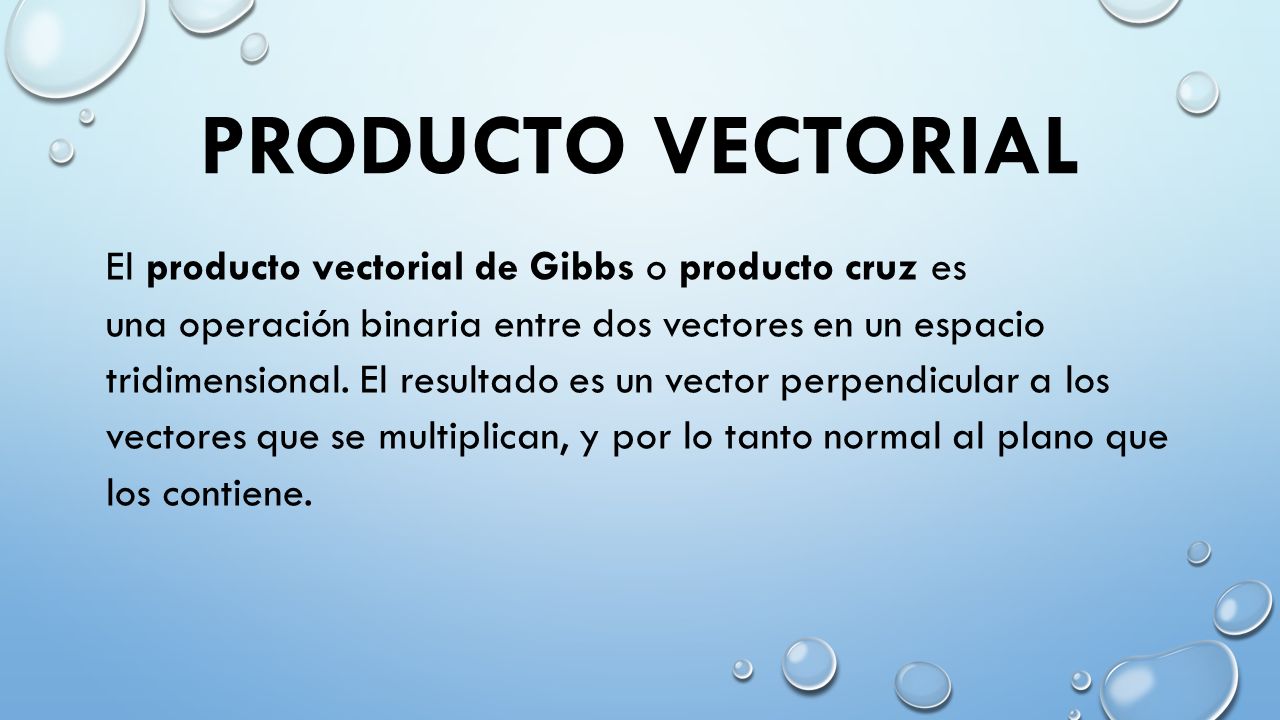 PRODUCTO VECTORIAL

El producto vectorial de Gibbs o producto cruz es una operación binaria entre dos vectores en un espacio tridimensional. El resultado es un vector perpendicular a los vectores que se multiplican, y por lo tanto normal al plano que los contiene.